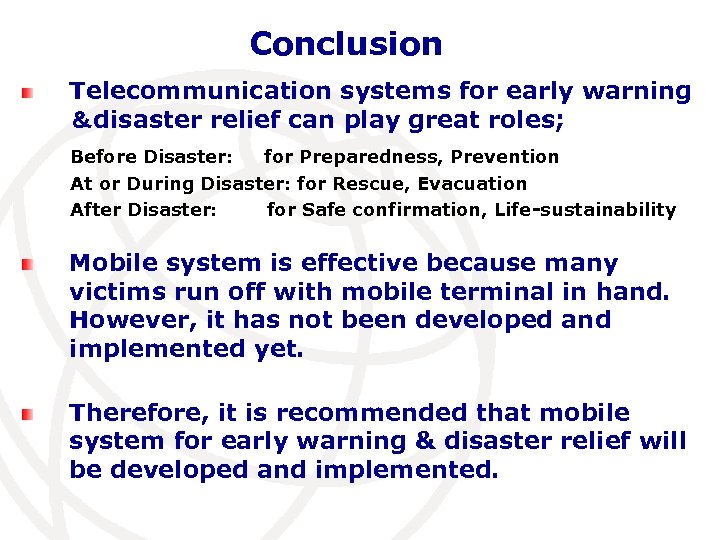 Conclusion

Telecommunication systems for early warning &disaster relief can play great roles;

Before Disaster: for Preparedness, Prevention
At or During Disaster: for Rescue, Evacuation
After Disaster: for Safe confirmation, Life-sustainability

Mobile system is effective because many victims run off with mobile terminal in hand. However, it has not been developed and implemented yet.

Therefore, it is recommended that mobile system for early warning & disaster relief will be developed and implemented.